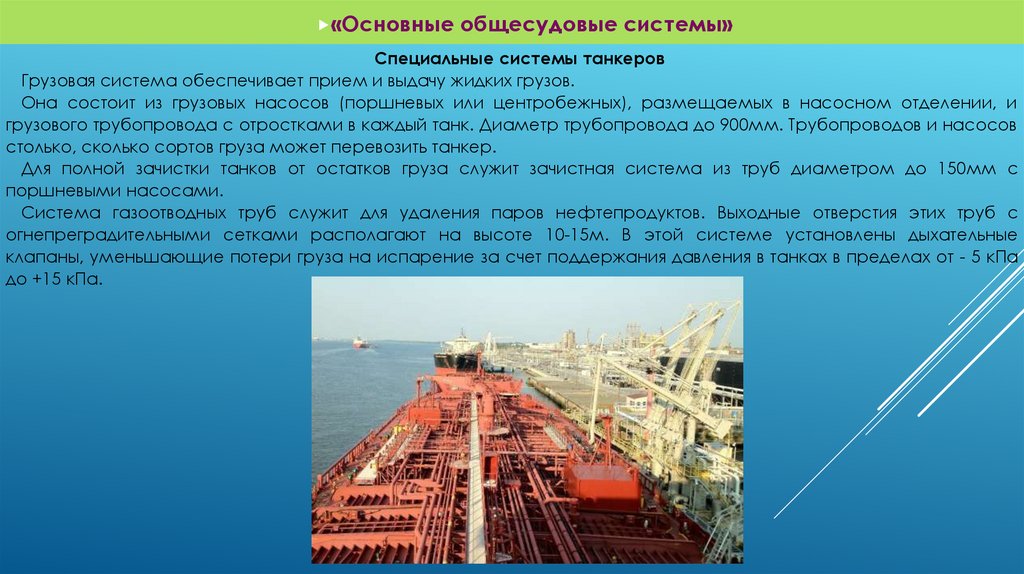 «Основные общесудовые системы»

Специальные системы танкеров

Грузовая система обеспечивает прием и выдачу жидких грузов.

Она состоит из грузовых насосов (поршневых или центробежных), размещаемых в насосном отделении, и грузового трубопровода с отростками в каждый танк. Диаметр трубопровода до 900мм. Трубопроводов и насосов столько, сколько сортов груза может перевозить танкер.

Для полной зачистки танков от остатков груза служит зачистная система из труб диаметром до 150мм с поршневыми насосами.

Система газоотводных труб служит для удаления паров нефтепродуктов. Выходные отверстия этих труб с огнепреградительными сетками располагают на высоте 10-15м. В этой системе установлены дыхательные клапаны, уменьшающие потери груза на испарение за счет поддержания давления в танках в пределах от - 5 кПа до +15 кПа.